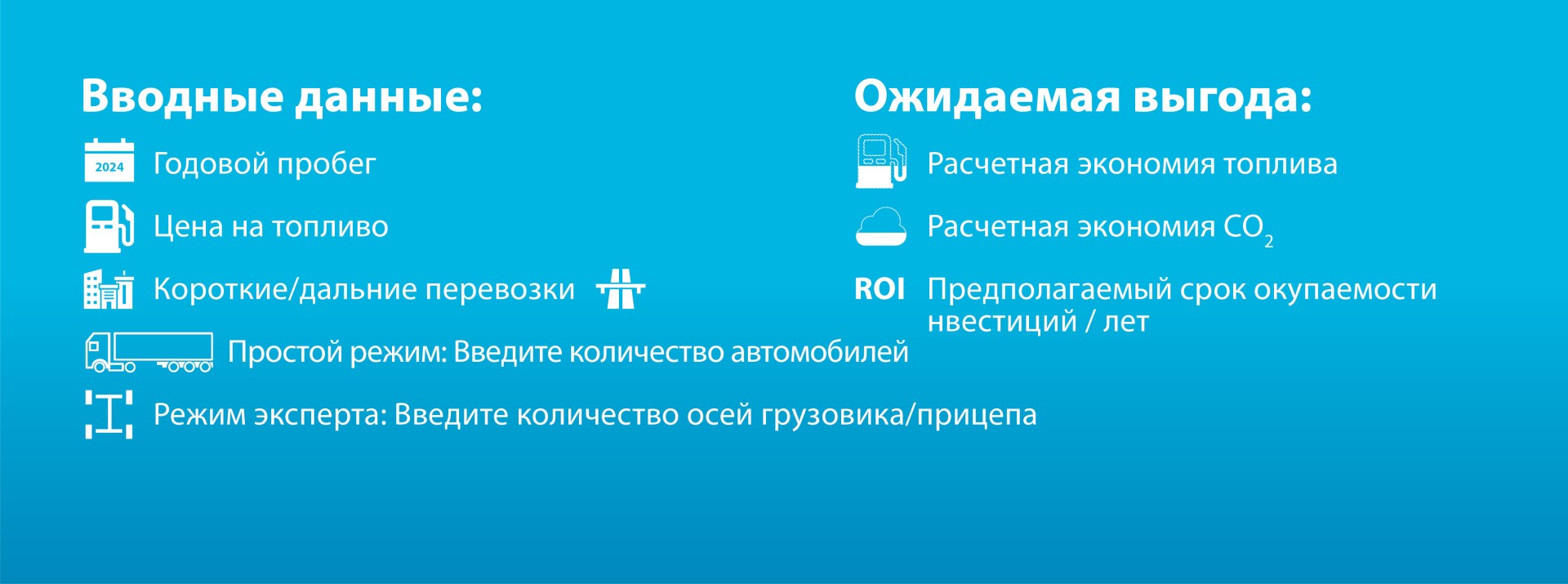 Вводные данные:

2024 Годовой пробег

Цена на топливо

Короткие/дальние перевозки

Простой режим: Введите количество автомобилей

Режим эксперта: Введите количество осей грузовика/прицепа

Ожидаемая выгода:

Расчетная экономия топлива

Расчетная экономия $CO_2$

ROI Предполагаемый срок окупаемости нвестиций / лет